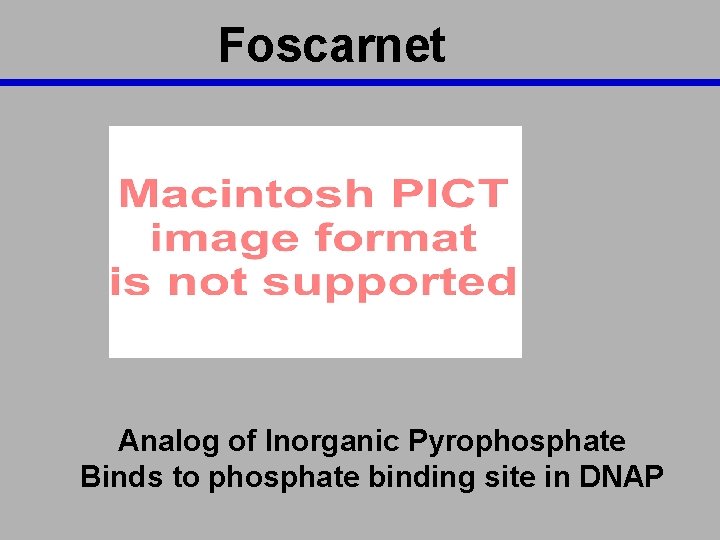 Foscarnet

Macintosh PICT image format is not supported

Analog of Inorganic Pyrophosphate
Binds to phosphate binding site in DNAP